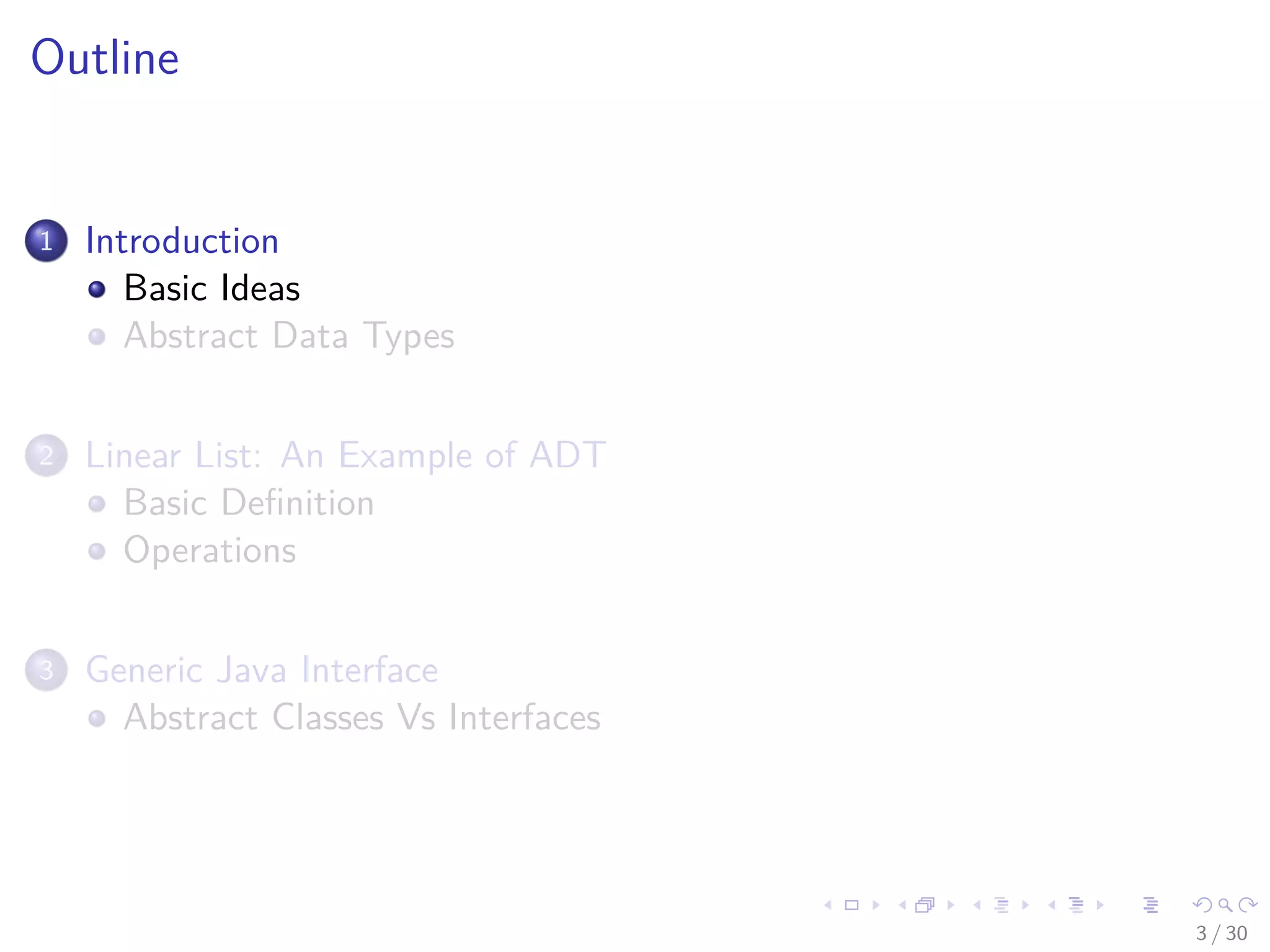 Outline

1 Introduction
Basic Ideas
Abstract Data Types

2 Linear List: An Example of ADT
Basic Definition
Operations

3 Generic Java Interface
Abstract Classes Vs Interfaces

3 / 30